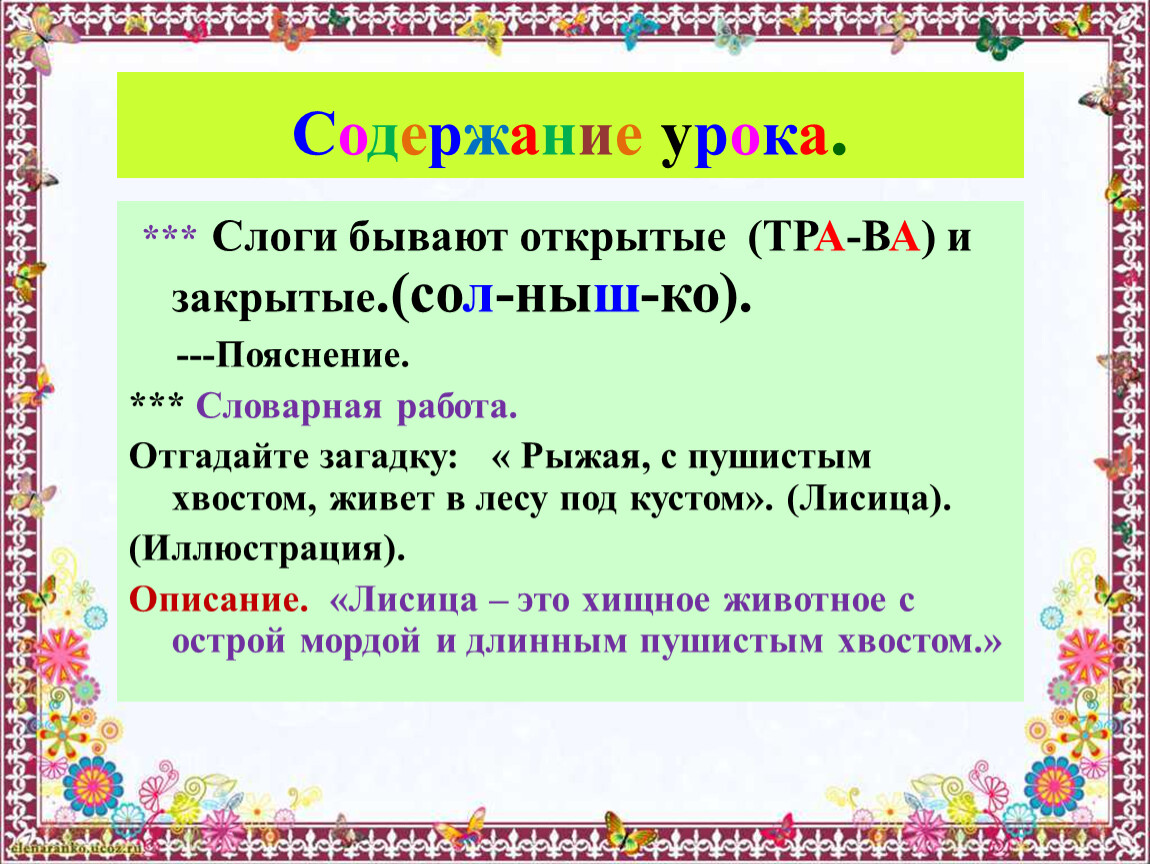 Содержание урока.

*** Слоги бывают открытые (ТРА-ВА) и закрытые.(сол-ныш-ко).

---Пояснение.

*** Словарная работа.

Отгадайте загадку: « Рыжая, с пушистым хвостом, живет в лесу под кустом». (Лисица).

(Иллюстрация).

Описание. «Лисица – это хищное животное с острой мордой и длинным пушистым хвостом.»

elenaranko.ucoz.ru